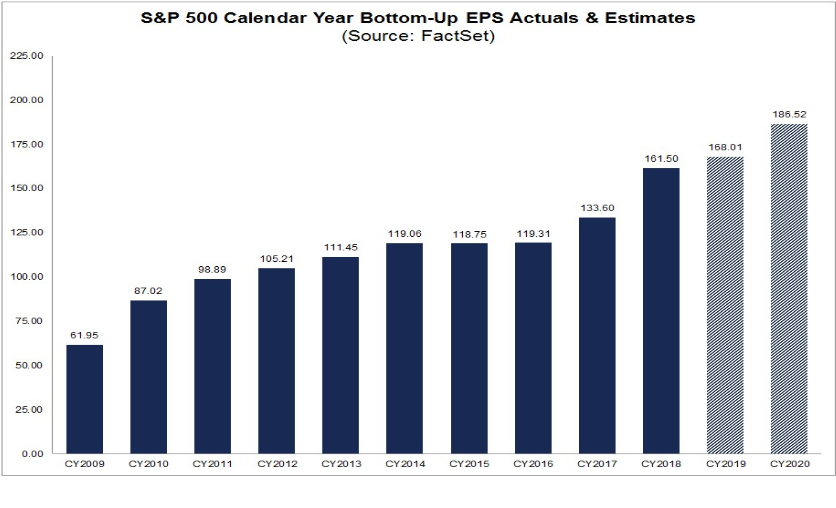 S&P 500 Calendar Year Bottom-Up EPS Actuals & Estimates
(Source: FactSet)

225.00
200.00
175.00
150.00
125.00
100.00
75.00
50.00
25.00
0.00

61.95
87.02
98.89
105.21
111.45
119.06
118.75
119.31
133.60
161.50
168.01
186.52

CY2009
CY2010
CY2011
CY2012
CY2013
CY2014
CY2015
CY2016
CY2017
CY2018
CY2019
CY2020